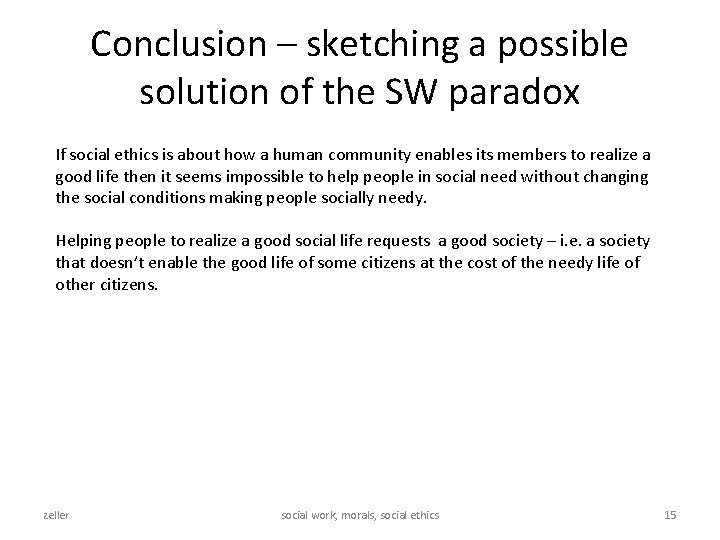 Conclusion – sketching a possible solution of the SW paradox

If social ethics is about how a human community enables its members to realize a good life then it seems impossible to help people in social need without changing the social conditions making people socially needy.

Helping people to realize a good social life requests a good society – i.e. a society that doesn't enable the good life of some citizens at the cost of the needy life of other citizens.

zeller

social work, morals, social ethics

15